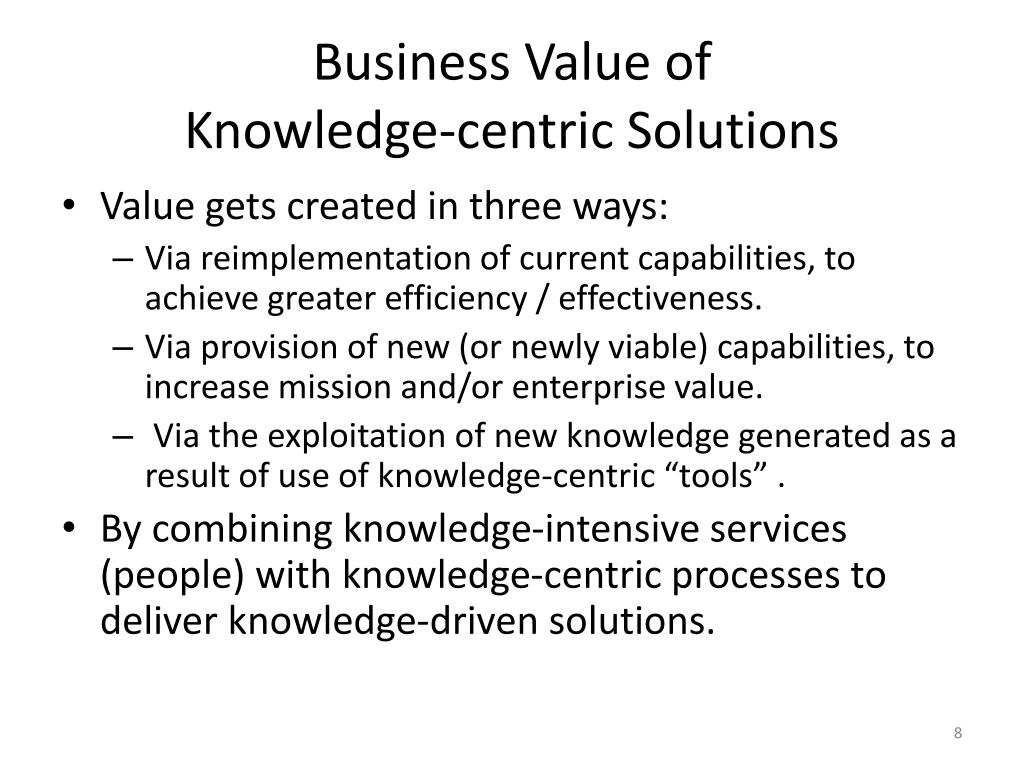 Business Value of Knowledge-centric Solutions

• Value gets created in three ways:
  – Via reimplementation of current capabilities, to achieve greater efficiency / effectiveness.
  – Via provision of new (or newly viable) capabilities, to increase mission and/or enterprise value.
  – Via the exploitation of new knowledge generated as a result of use of knowledge-centric “tools” .
• By combining knowledge-intensive services (people) with knowledge-centric processes to deliver knowledge-driven solutions.

8